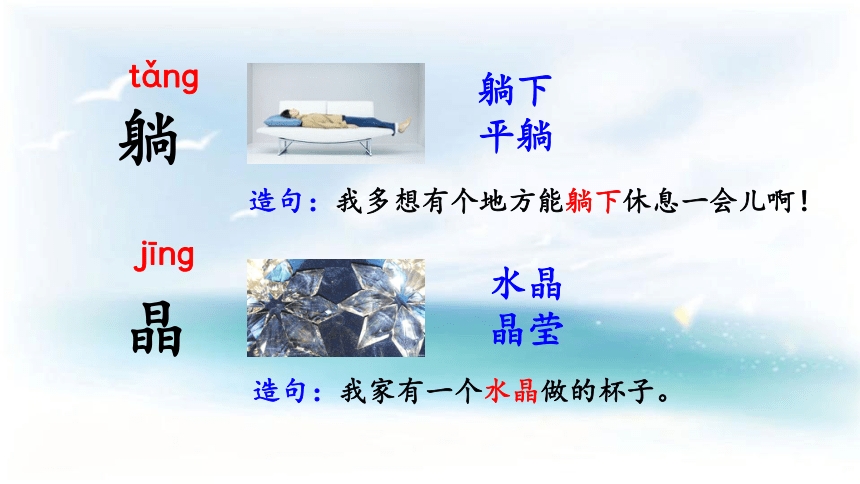 tǎng
躺

躺下
平躺

造句：我多想有个地方能躺下休息一会儿啊！

jīng
晶

水晶
晶莹

造句：我家有一个水晶做的杯子。